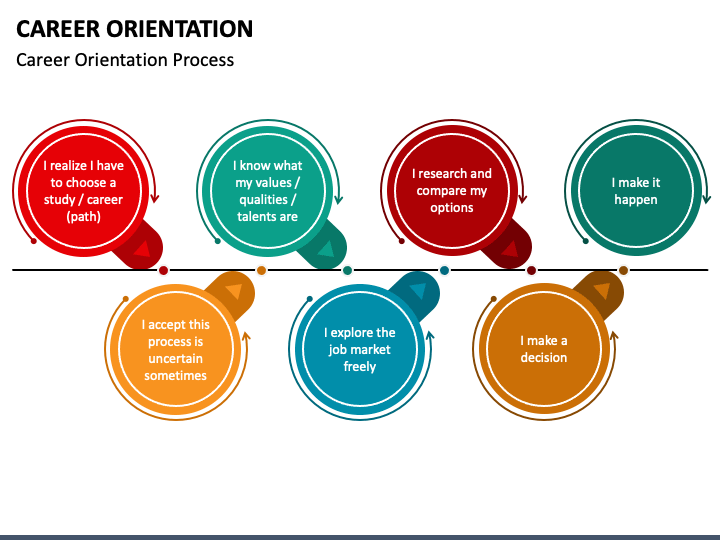 CAREER ORIENTATION

Career Orientation Process

I realize I have to choose a study / career (path)

I accept this process is uncertain sometimes

I know what my values / qualities / talents are

I explore the job market freely

I research and compare my options

I make a decision

I make it happen